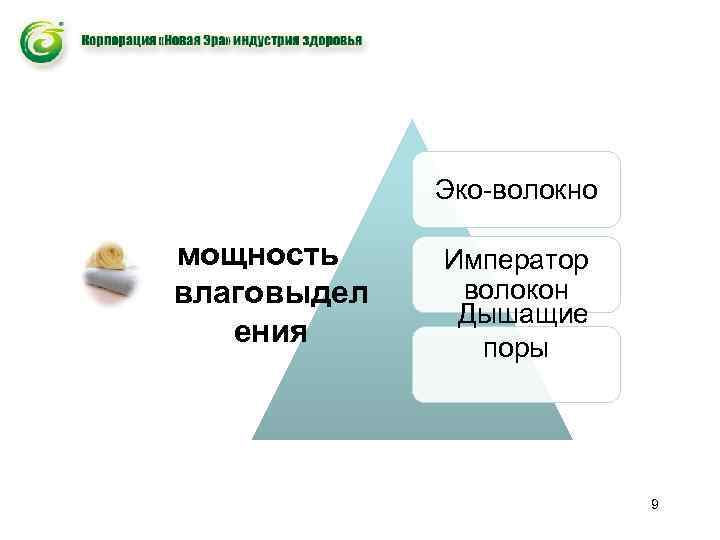 Корпорация «Новая Эра» индустрия здоровья

мощность влаговыделения

Эко-волокно

Император волокон

Дышащие поры

9